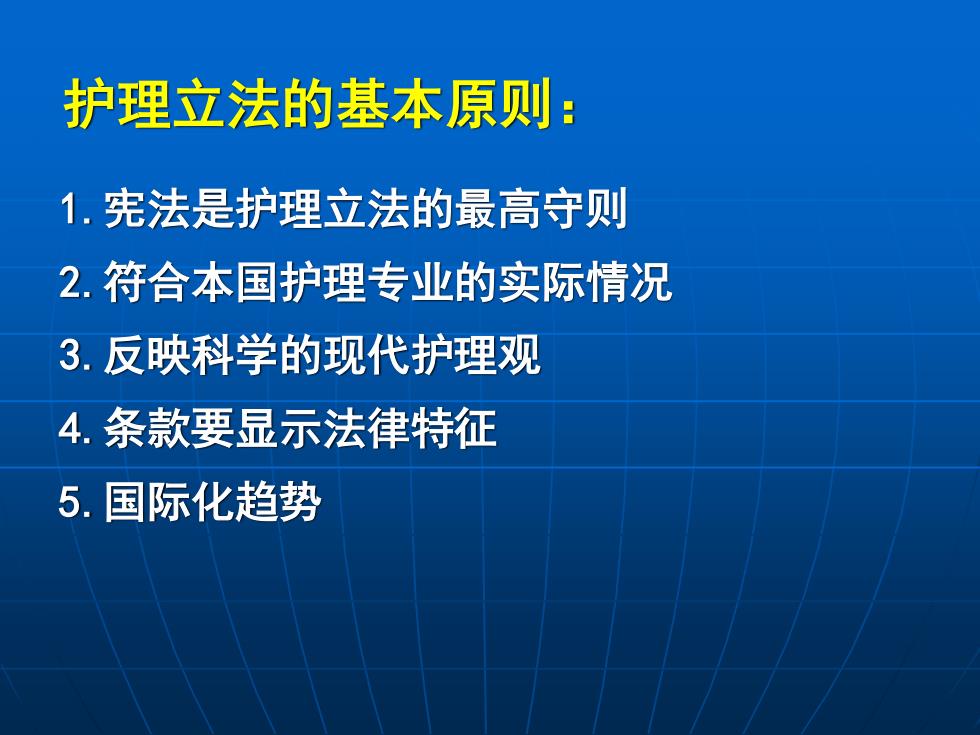 护理立法的基本原则：

1. 宪法是护理立法的最高守则

2. 符合本国护理专业的实际情况

3. 反映科学的现代护理观

4. 条款要显示法律特征

5. 国际化趋势